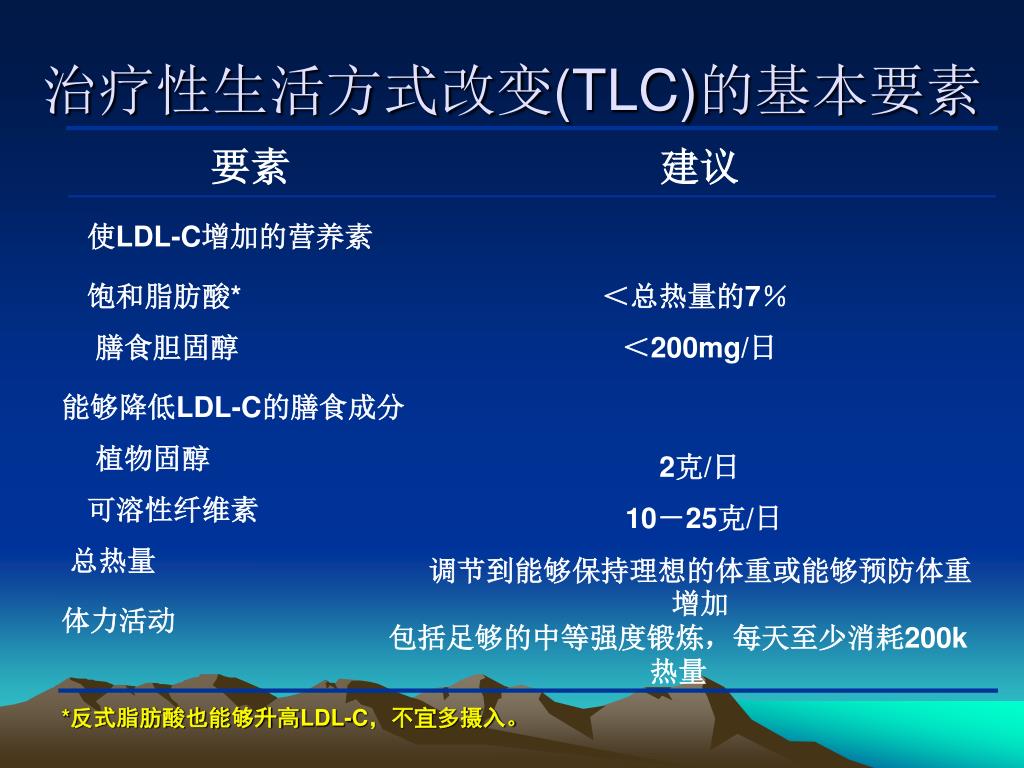 治疗性生活方式改变(TLC)的基本要素

| 要素 | 建议 |
|---|---|
| 使LDL-C增加的营养素 | |
| 饱和脂肪酸* | ＜总热量的7％ |
| 膳食胆固醇 | ＜200mg/日 |
| 能够降低LDL-C的膳食成分 | |
| 植物固醇 | 2克/日 |
| 可溶性纤维素 | 10－25克/日 |
| 总热量 | 调节到能够保持理想的体重或能够预防体重增加 |
| 体力活动 | 包括足够的中等强度锻炼，每天至少消耗200k热量 |

*反式脂肪酸也能够升高LDL-C，不宜多摄入。